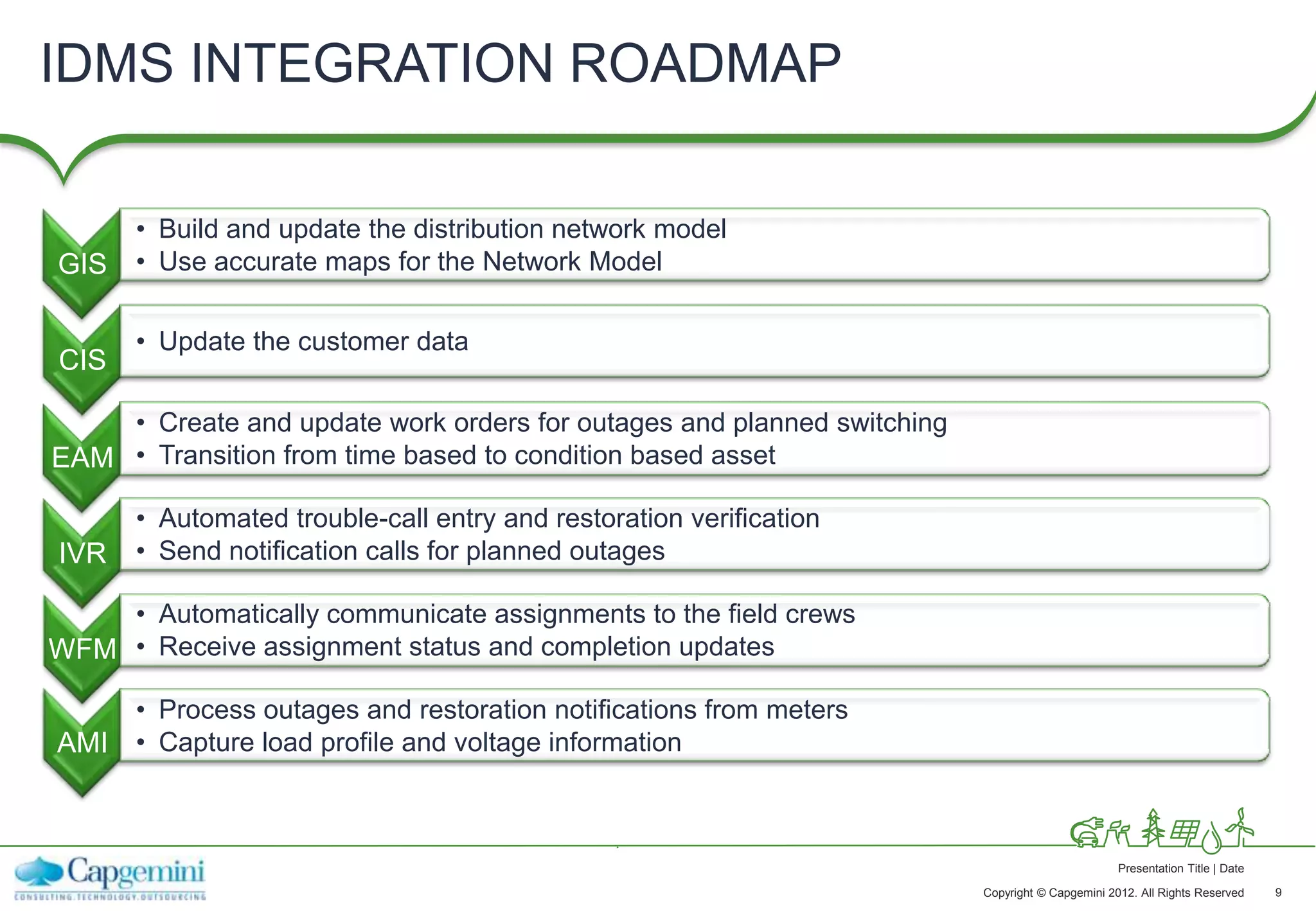 IDMS INTEGRATION ROADMAP

GIS
• Build and update the distribution network model
• Use accurate maps for the Network Model

CIS
• Update the customer data

EAM
• Create and update work orders for outages and planned switching
• Transition from time based to condition based asset

IVR
• Automated trouble-call entry and restoration verification
• Send notification calls for planned outages

WFM
• Automatically communicate assignments to the field crews
• Receive assignment status and completion updates

AMI
• Process outages and restoration notifications from meters
• Capture load profile and voltage information

Capgemini
CONSULTING.TECHNOLOGY.OUTSOURCING

Presentation Title | Date
Copyright © Capgemini 2012. All Rights Reserved 9